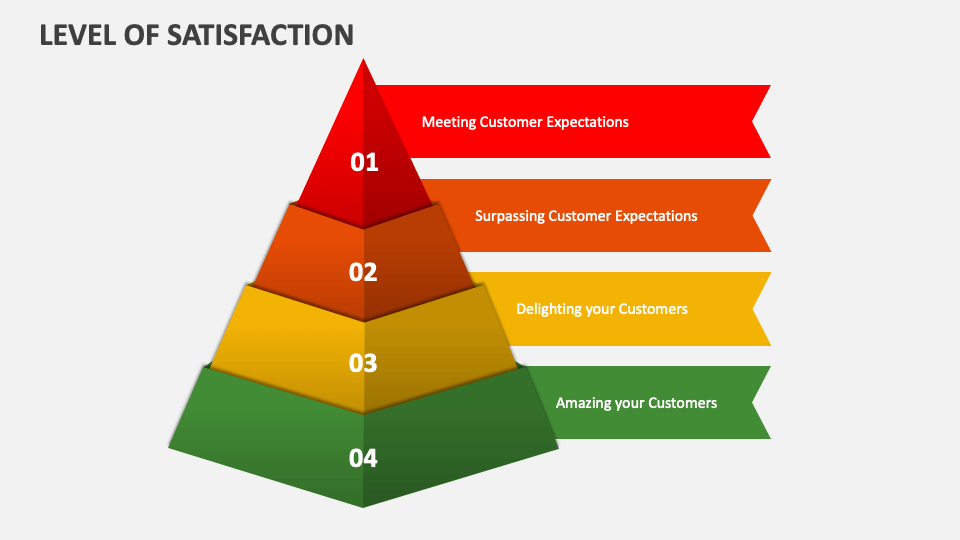 LEVEL OF SATISFACTION

01
Meeting Customer Expectations

02
Surpassing Customer Expectations

03
Delighting your Customers

04
Amazing your Customers